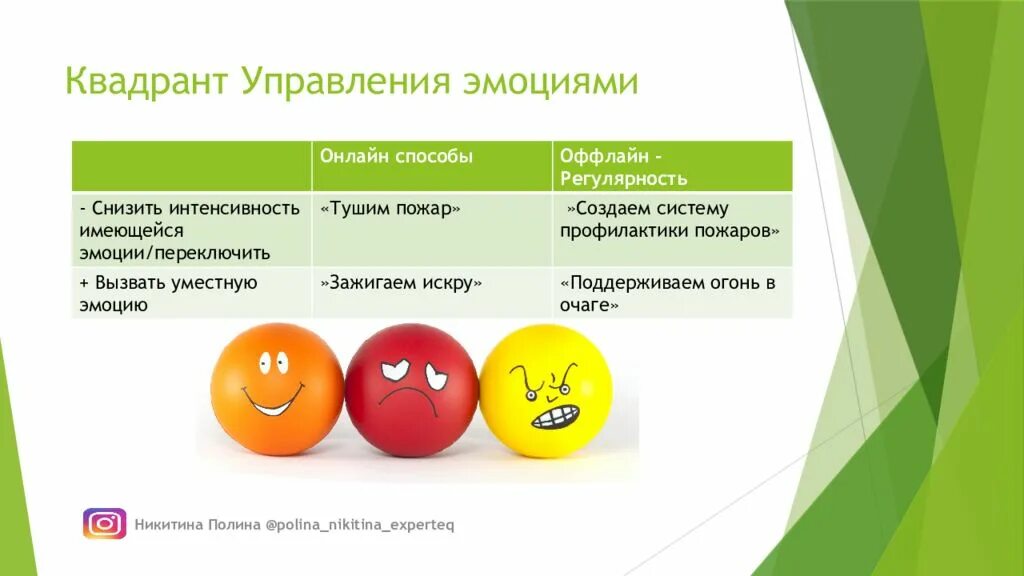 Квадрант Управления эмоциями

| | Онлайн способы | Оффлайн - Регулярность |
|---|---|---|
| - Снизить интенсивность имеющейся эмоции/переключить | «Тушим пожар» | »Создаем систему профилактики пожаров» |
| + Вызвать уместную эмоцию | »Зажигаем искру» | «Поддерживаем огонь в очаге» |

Никитина Полина @polina_nikitina_experteq